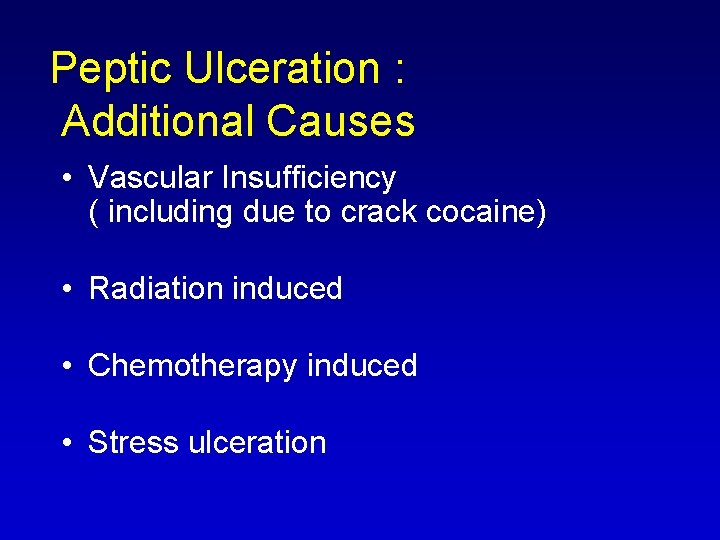 Peptic Ulceration :
Additional Causes

• Vascular Insufficiency ( including due to crack cocaine)

• Radiation induced

• Chemotherapy induced

• Stress ulceration